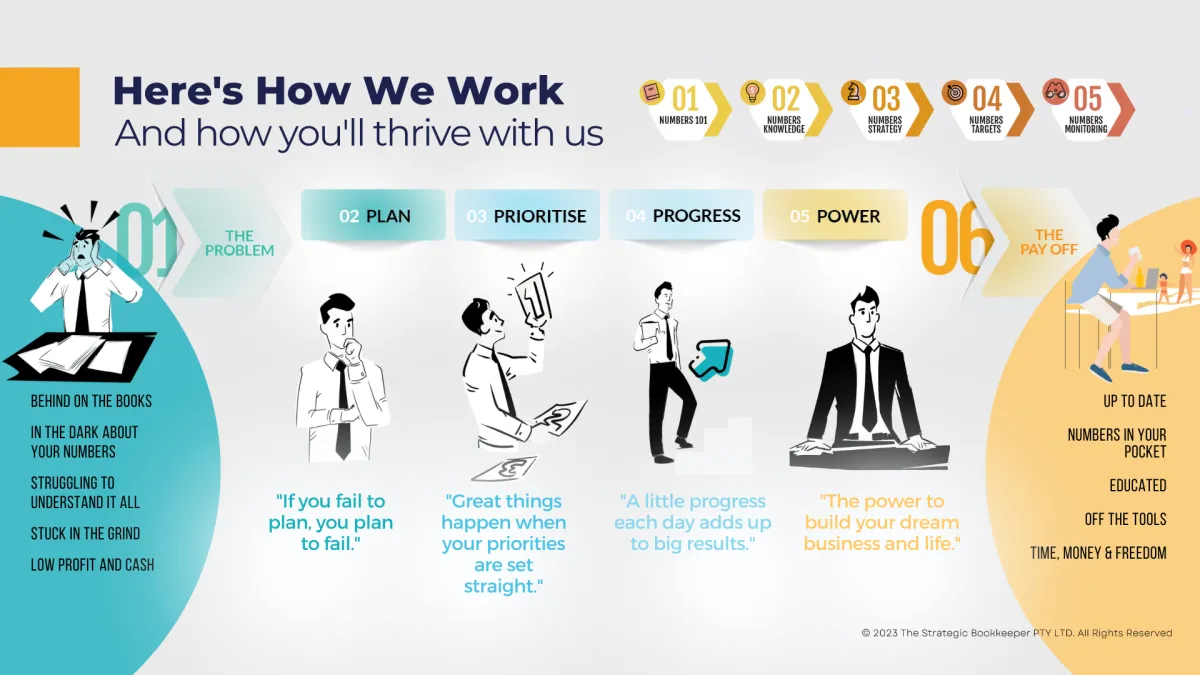 Here's How We Work
And how you'll thrive with us

01 NUMBERS 101
02 NUMBERS KNOWLEDGE
03 NUMBERS STRATEGY
04 NUMBERS TARGETS
05 NUMBERS MONITORING

01 THE PROBLEM

BEHIND ON THE BOOKS
IN THE DARK ABOUT YOUR NUMBERS
STRUGGLING TO UNDERSTAND IT ALL
STUCK IN THE GRIND
LOW PROFIT AND CASH

02 PLAN
"If you fail to plan, you plan to fail."

03 PRIORITISE
"Great things happen when your priorities are set straight."

04 PROGRESS
"A little progress each day adds up to big results."

05 POWER
"The power to build your dream business and life."

06 THE PAY OFF

UP TO DATE
NUMBERS IN YOUR POCKET
EDUCATED
OFF THE TOOLS
TIME, MONEY & FREEDOM

© 2023 The Strategic Bookkeeper PTY LTD. All Rights Reserved